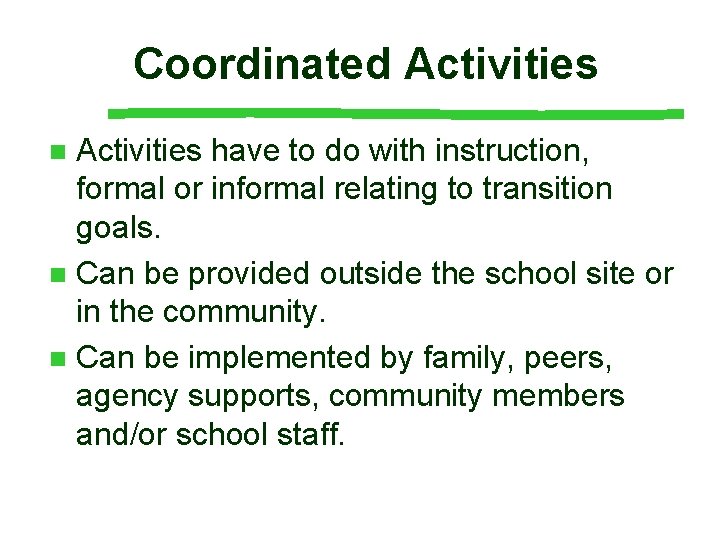 Coordinated Activities

- Activities have to do with instruction, formal or informal relating to transition goals.
- Can be provided outside the school site or in the community.
- Can be implemented by family, peers, agency supports, community members and/or school staff.